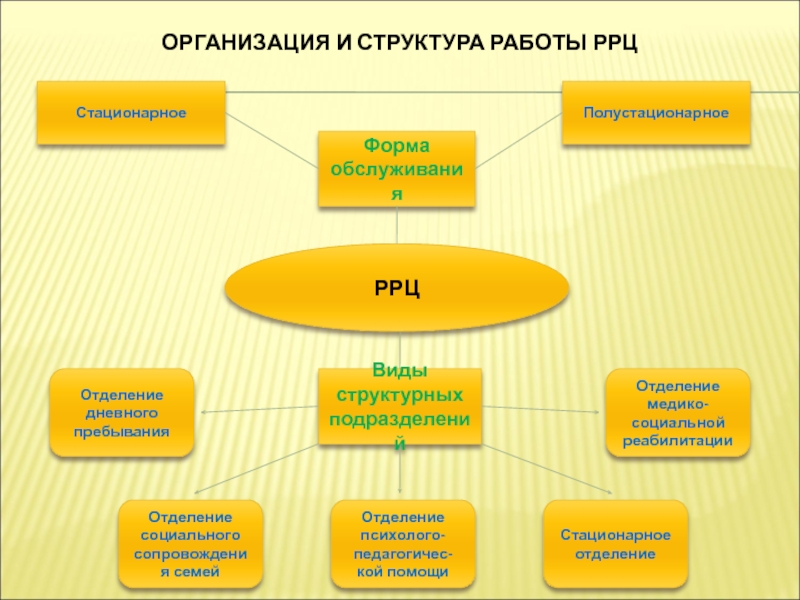 ОРГАНИЗАЦИЯ И СТРУКТУРА РАБОТЫ РРЦ

Стационарное

Полустационарное

Форма обслуживания

РРЦ

Виды структурных подразделений

Отделение дневного пребывания

Отделение медико-социальной реабилитации

Отделение социального сопровождения семей

Отделение психолого-педагогической помощи

Стационарное отделение